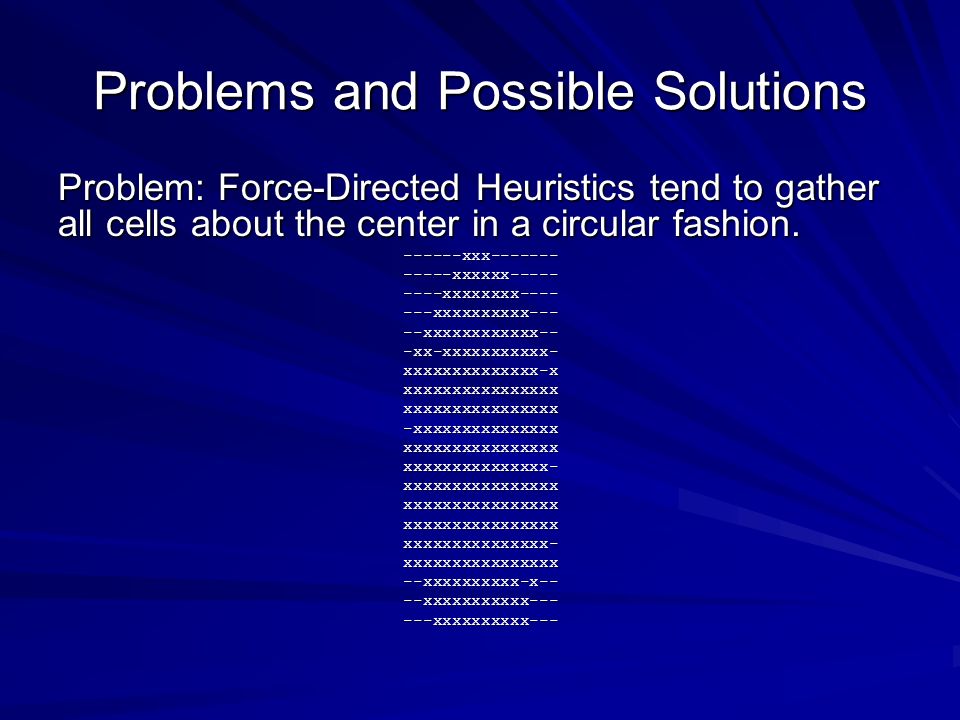 Problems and Possible Solutions

Problem: Force-Directed Heuristics tend to gather all cells about the center in a circular fashion.

------xxx-------
-----xxxxxx-----
----xxxxxxxx----
---xxxxxxxxxx---
--xxxxxxxxxxxx--
-xx-xxxxxxxxxxx-
xxxxxxxxxxxxxx-x
xxxxxxxxxxxxxxxx
xxxxxxxxxxxxxxxx
-xxxxxxxxxxxxxxx
xxxxxxxxxxxxxxxx
xxxxxxxxxxxxxxx-
xxxxxxxxxxxxxxxx
xxxxxxxxxxxxxxxx
xxxxxxxxxxxxxxxx
xxxxxxxxxxxxxxx-
xxxxxxxxxxxxxxxx
--xxxxxxxxxx-x--
--xxxxxxxxxxx---
---xxxxxxxxxx---